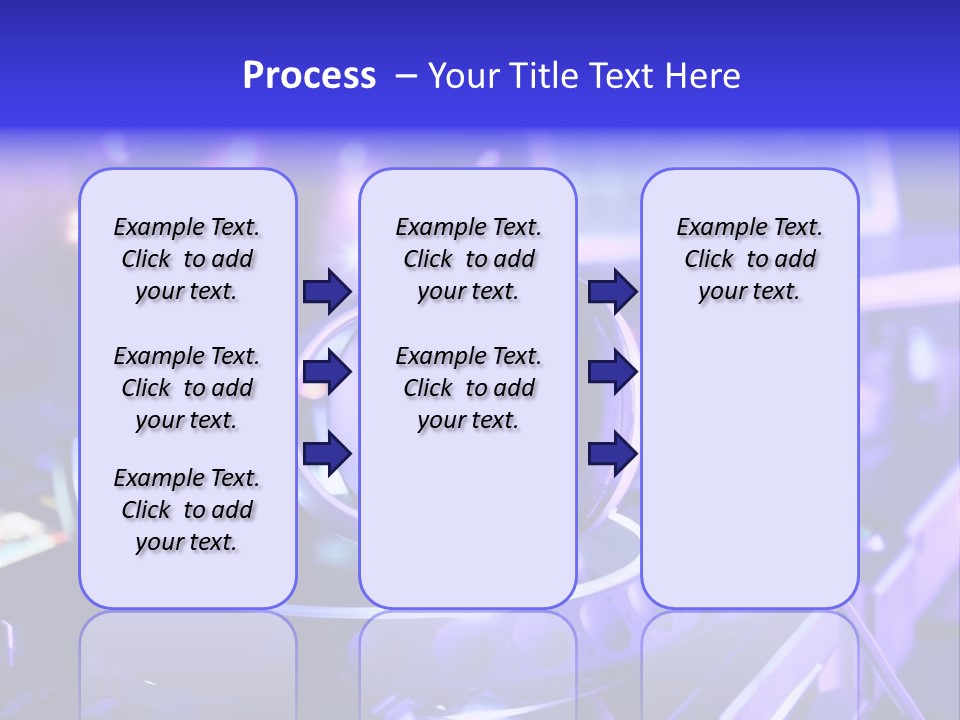 Process – Your Title Text Here

Example Text. Click to add your text.

Example Text. Click to add your text.

Example Text. Click to add your text.

Example Text. Click to add your text.

Example Text. Click to add your text.

Example Text. Click to add your text.